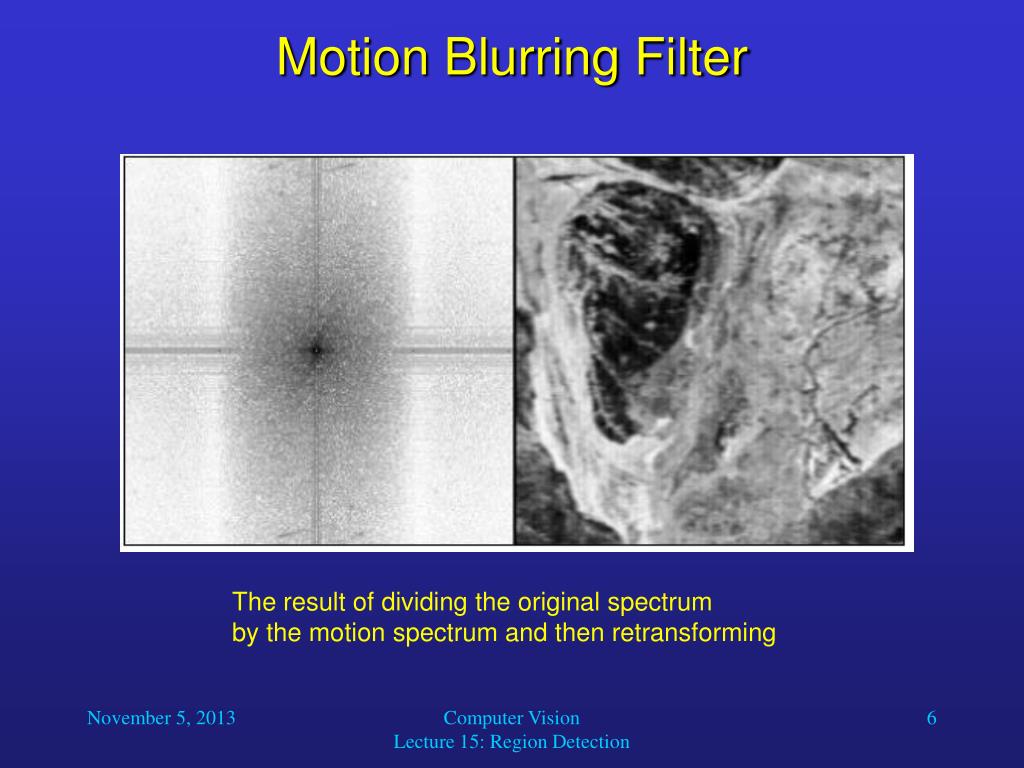 Motion Blurring Filter

The result of dividing the original spectrum
by the motion spectrum and then retransforming

November 5, 2013

Computer Vision
Lecture 15: Region Detection

6